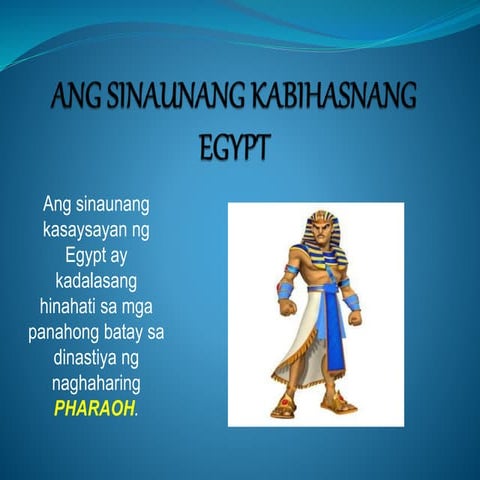 ANG SINAUNANG KABIHASNANG EGYPT

Ang sinaunang kasaysayan ng Egypt ay kadalasang hinahati sa mga panahong batay sa dinastiya ng naghaharing PHARAOH.